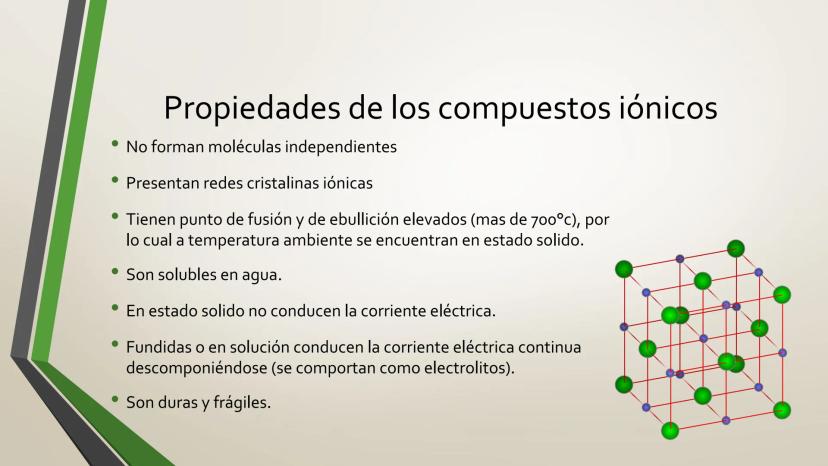 Propiedades de los compuestos iónicos

• No forman moléculas independientes

• Presentan redes cristalinas iónicas

• Tienen punto de fusión y de ebullición elevados (mas de 700°c), por lo cual a temperatura ambiente se encuentran en estado solido.

• Son solubles en agua.

• En estado solido no conducen la corriente eléctrica.

• Fundidas o en solución conducen la corriente eléctrica continua descomponiéndose (se comportan como electrolitos).

• Son duras y frágiles.